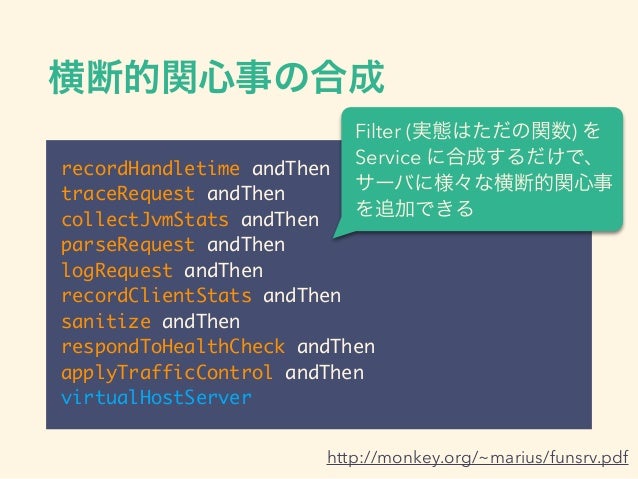 横断的関心事の合成

Filter (実態はただの関数) を Service に合成するだけで、サーバに様々な横断的関心事を追加できる

recordHandletime andThen
traceRequest andThen
collectJvmStats andThen
parseRequest andThen
logRequest andThen
recordClientStats andThen
sanitize andThen
respondToHealthCheck andThen
applyTrafficControl andThen
virtualHostServer

http://monkey.org/~marius/funsrv.pdf